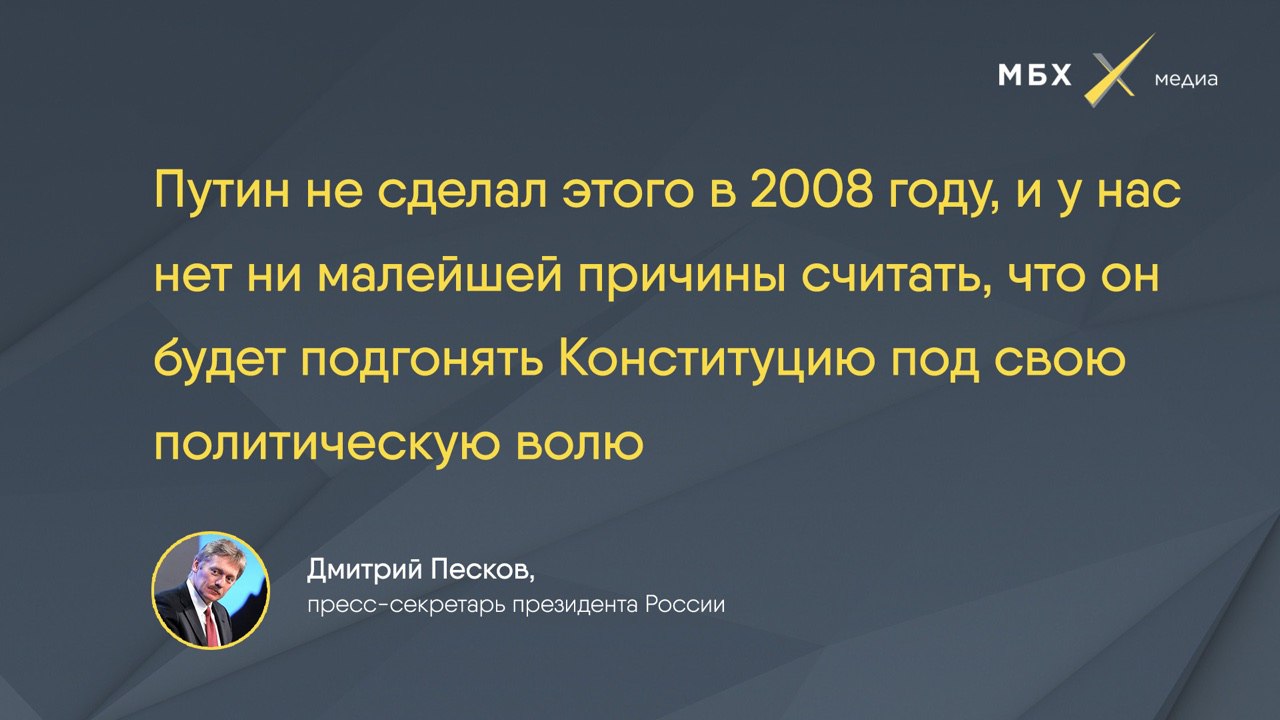 МБХ медиа

Путин не сделал этого в 2008 году, и у нас нет ни малейшей причины считать, что он будет подгонять Конституцию под свою политическую волю

Дмитрий Песков,
пресс-секретарь президента России